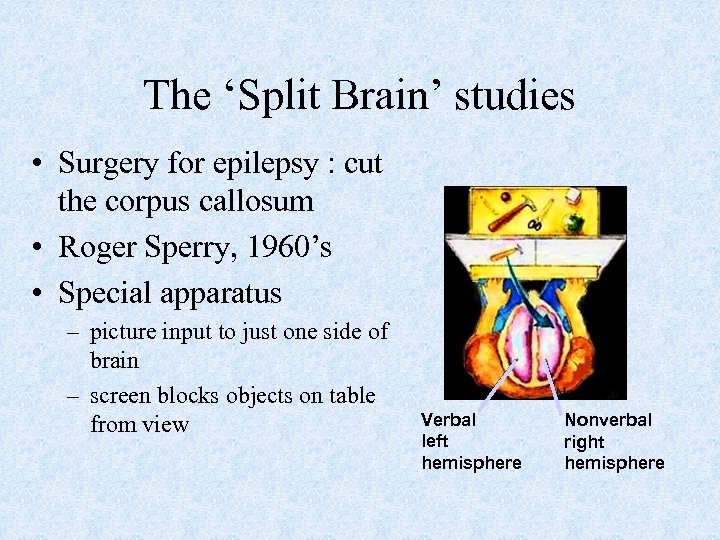 The ‘Split Brain’ studies

• Surgery for epilepsy : cut the corpus callosum
• Roger Sperry, 1960’s
• Special apparatus
– picture input to just one side of brain
– screen blocks objects on table from view

Verbal left hemisphere

Nonverbal right hemisphere